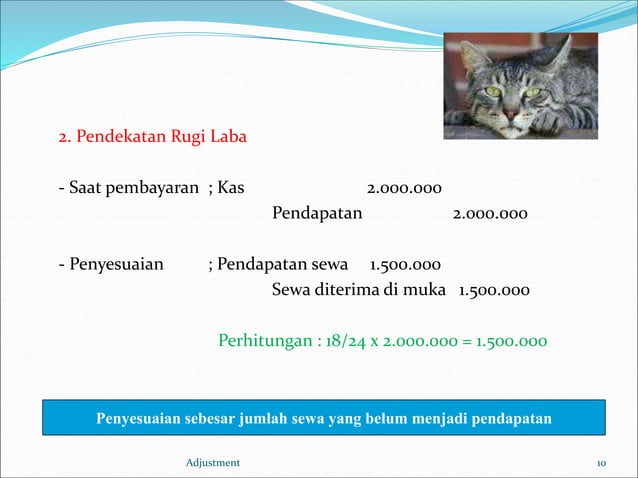 2. Pendekatan Rugi Laba

- Saat pembayaran ; Kas 2.000.000
Pendapatan 2.000.000

- Penyesuaian ; Pendapatan sewa 1.500.000
Sewa diterima di muka 1.500.000

Perhitungan : 18/24 x 2.000.000 = 1.500.000

Penyesuaian sebesar jumlah sewa yang belum menjadi pendapatan

Adjustment

10